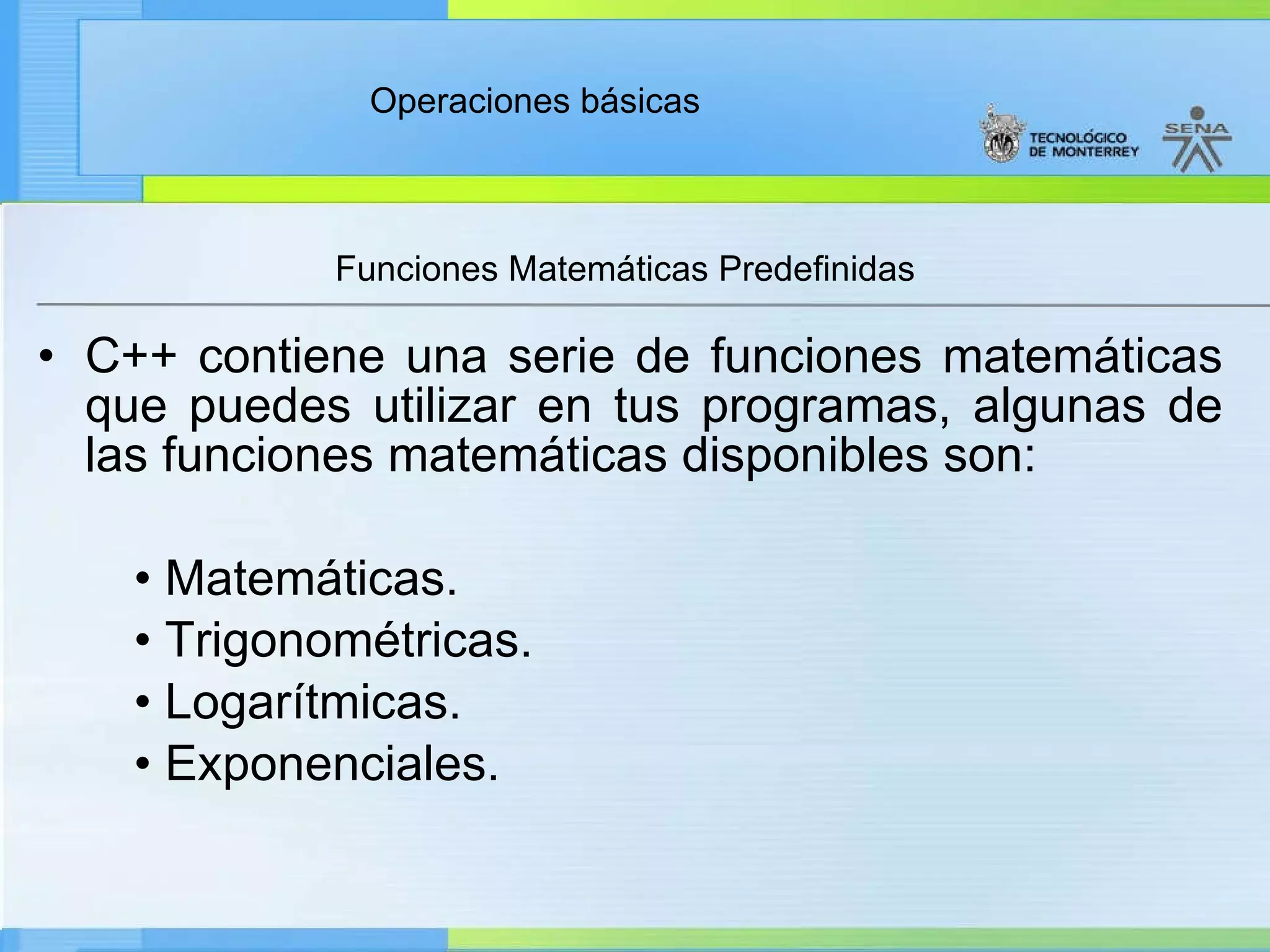 Operaciones básicas

TECNOLÓGICO DE MONTERREY

SENA

Funciones Matemáticas Predefinidas

• C++ contiene una serie de funciones matemáticas que puedes utilizar en tus programas, algunas de las funciones matemáticas disponibles son:

• Matemáticas.
• Trigonométricas.
• Logarítmicas.
• Exponenciales.